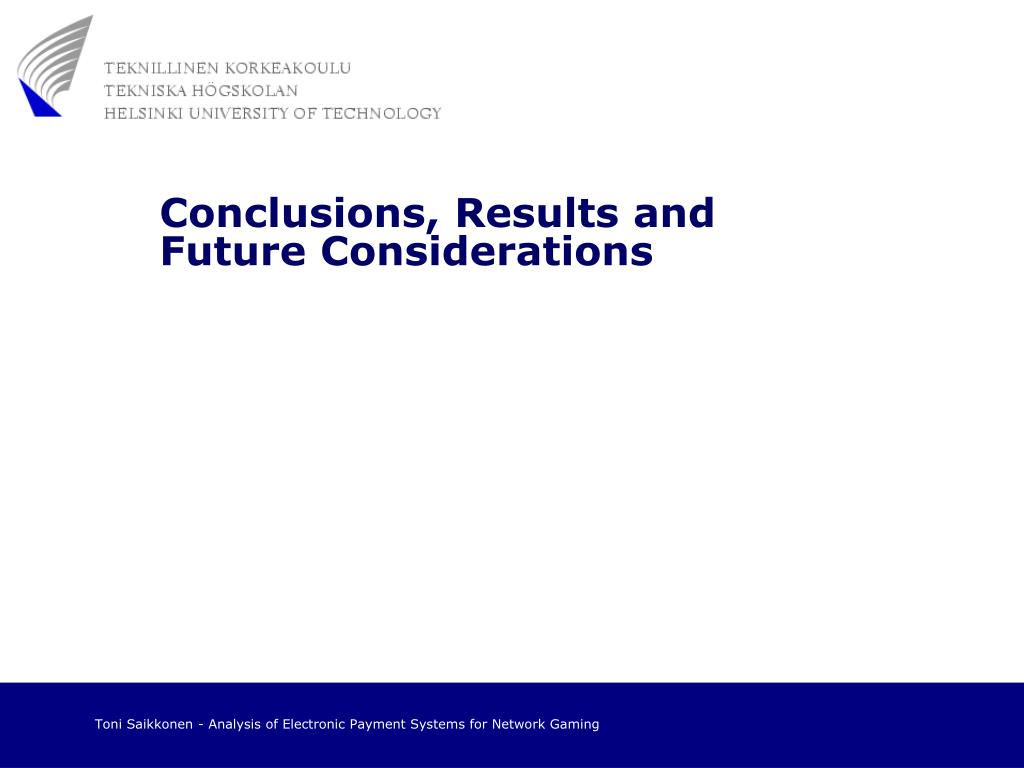 TEKNILLINEN KORKEAKOULU
TEKNISKA HÖGSKOLAN
HELSINKI UNIVERSITY OF TECHNOLOGY

Conclusions, Results and Future Considerations

Toni Saikkonen - Analysis of Electronic Payment Systems for Network Gaming